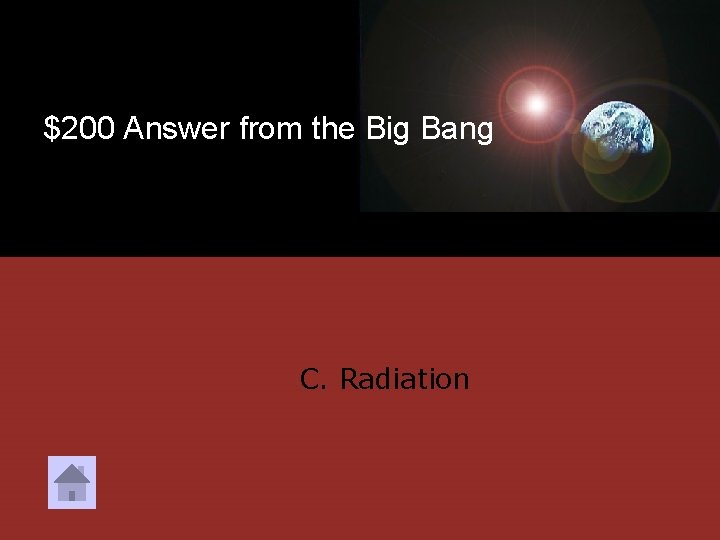 \$200 Answer from the Big Bang

C. Radiation